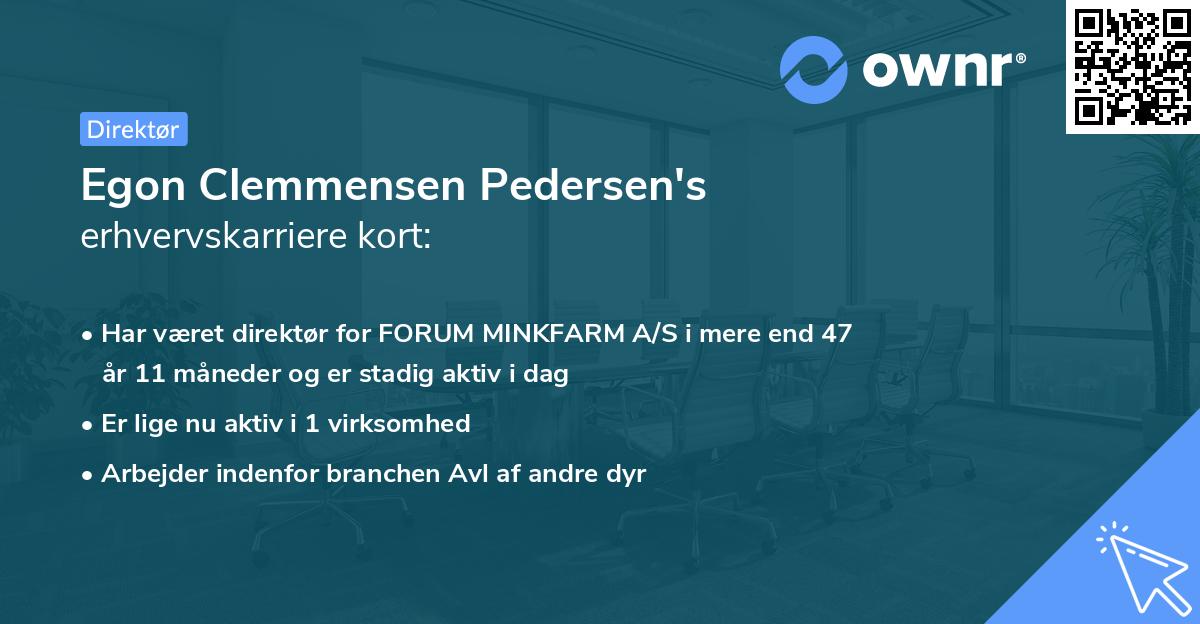 ownr®

Direktør

Egon Clemmensen Pedersen's
erhvervskarriere kort:

• Har været direktør for FORUM MINKFARM A/S i mere end 47 år 11 måneder og er stadig aktiv i dag
• Er lige nu aktiv i 1 virksomhed
• Arbejder indenfor branchen Avl af andre dyr